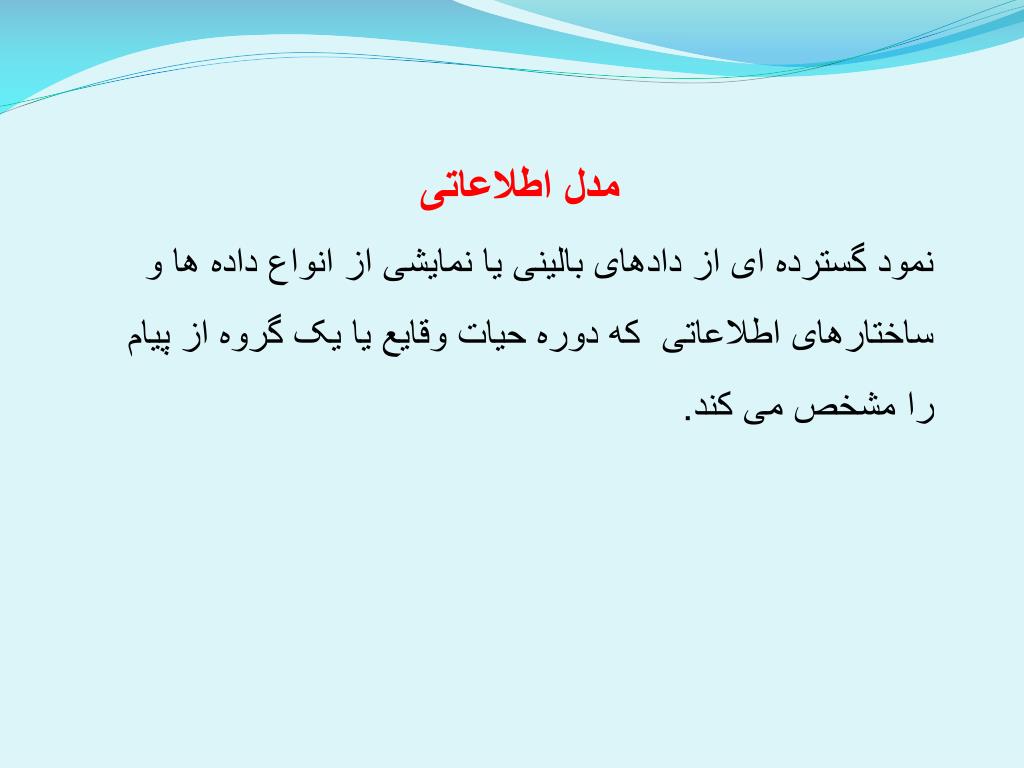 مدل اطلاعاتی

نمود گسترده ای از دادهای بالینی یا نمایشی از انواع داده ها و ساختارهای اطلاعاتی  که دوره حیات وقایع یا یک گروه از پیام را مشخص می کند.